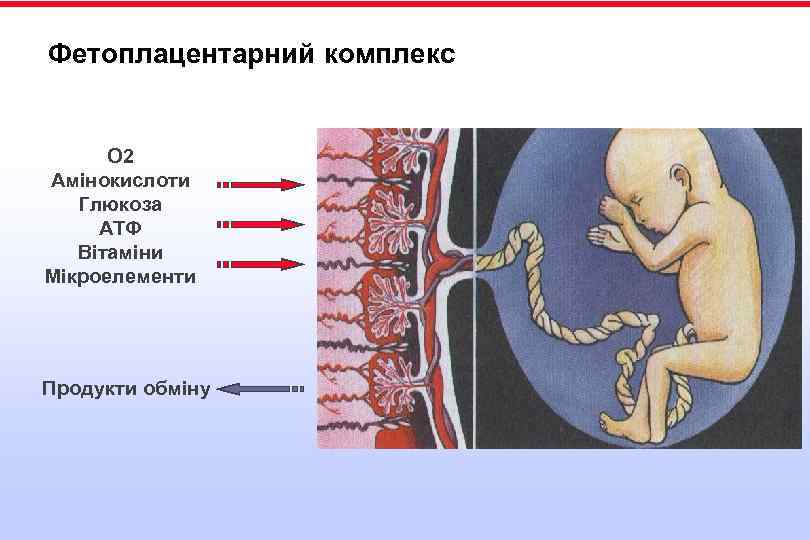 Фетоплацентарний комплекс

О2
Амінокислоти
Глюкоза
АТФ
Вітаміни
Мікроелементи

Продукти обміну